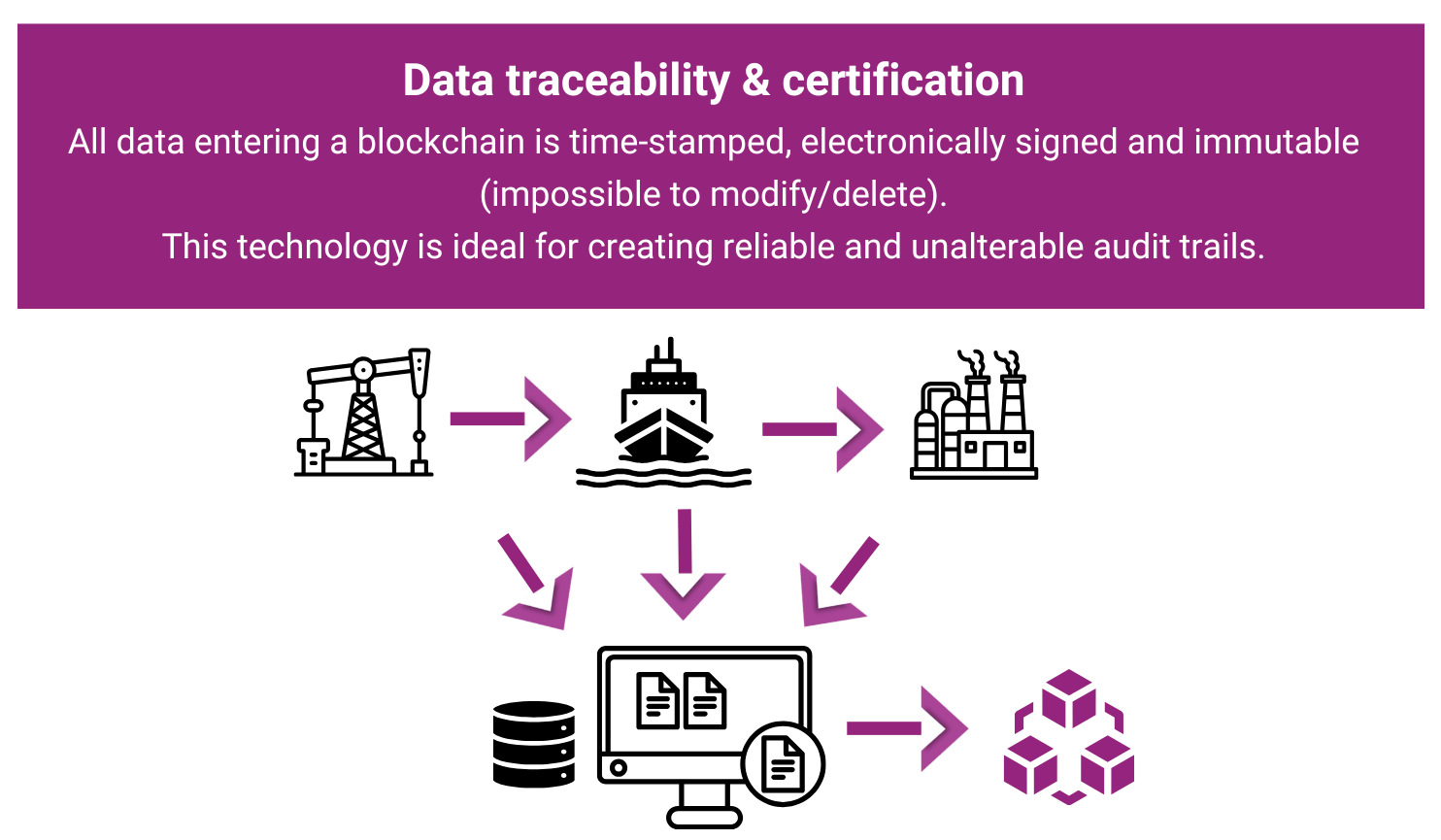 Data traceability & certification

All data entering a blockchain is time-stamped, electronically signed and immutable (impossible to modify/delete).

This technology is ideal for creating reliable and unalterable audit trails.